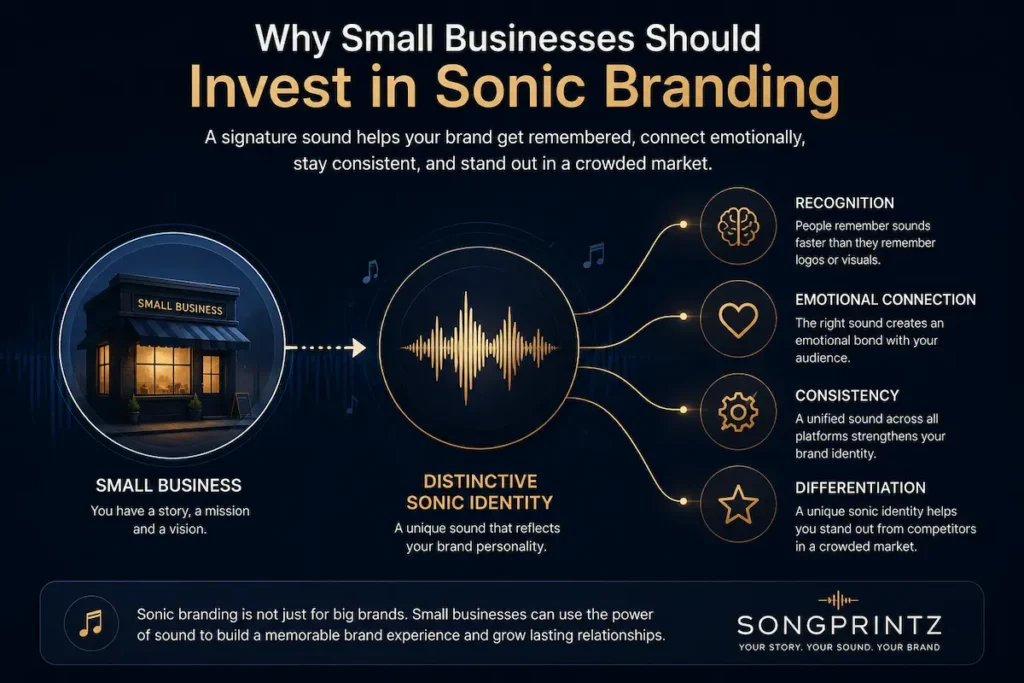 Why Small Businesses Should
Invest in Sonic Branding

A signature sound helps your brand get remembered, connect emotionally, stay consistent, and stand out in a crowded market.

SMALL BUSINESS

SMALL BUSINESS
You have a story, a mission and a vision.

DISTINCTIVE SONIC IDENTITY
A unique sound that reflects your brand personality.

RECOGNITION
People remember sounds faster than they remember logos or visuals.

EMOTIONAL CONNECTION
The right sound creates an emotional bond with your audience.

CONSISTENCY
A unified sound across all platforms strengthens your brand identity.

DIFFERENTIATION
A unique sonic identity helps you stand out from competitors in a crowded market.

Sonic branding is not just for big brands. Small businesses can use the power of sound to build a memorable brand experience and grow lasting relationships.

SONGPRINTZ
YOUR STORY. YOUR SOUND. YOUR BRAND